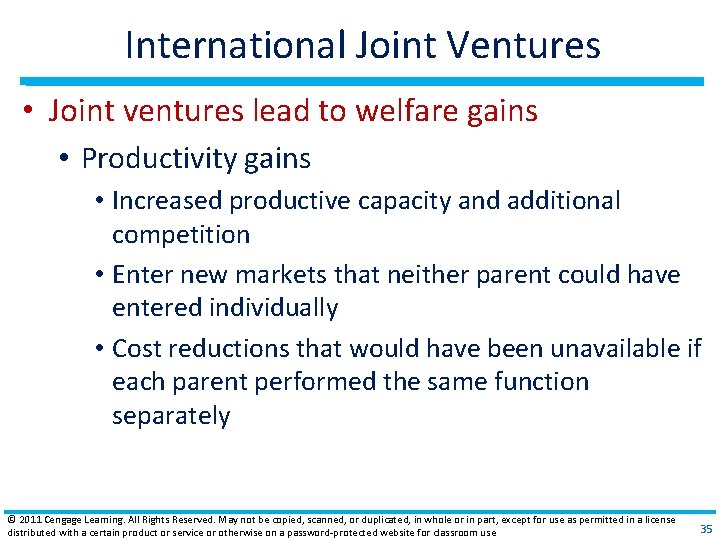 International Joint Ventures

• Joint ventures lead to welfare gains
  • Productivity gains
    • Increased productive capacity and additional competition
    • Enter new markets that neither parent could have entered individually
    • Cost reductions that would have been unavailable if each parent performed the same function separately

© 2011 Cengage Learning. All Rights Reserved. May not be copied, scanned, or duplicated, in whole or in part, except for use as permitted in a license distributed with a certain product or service or otherwise on a password-protected website for classroom use

35